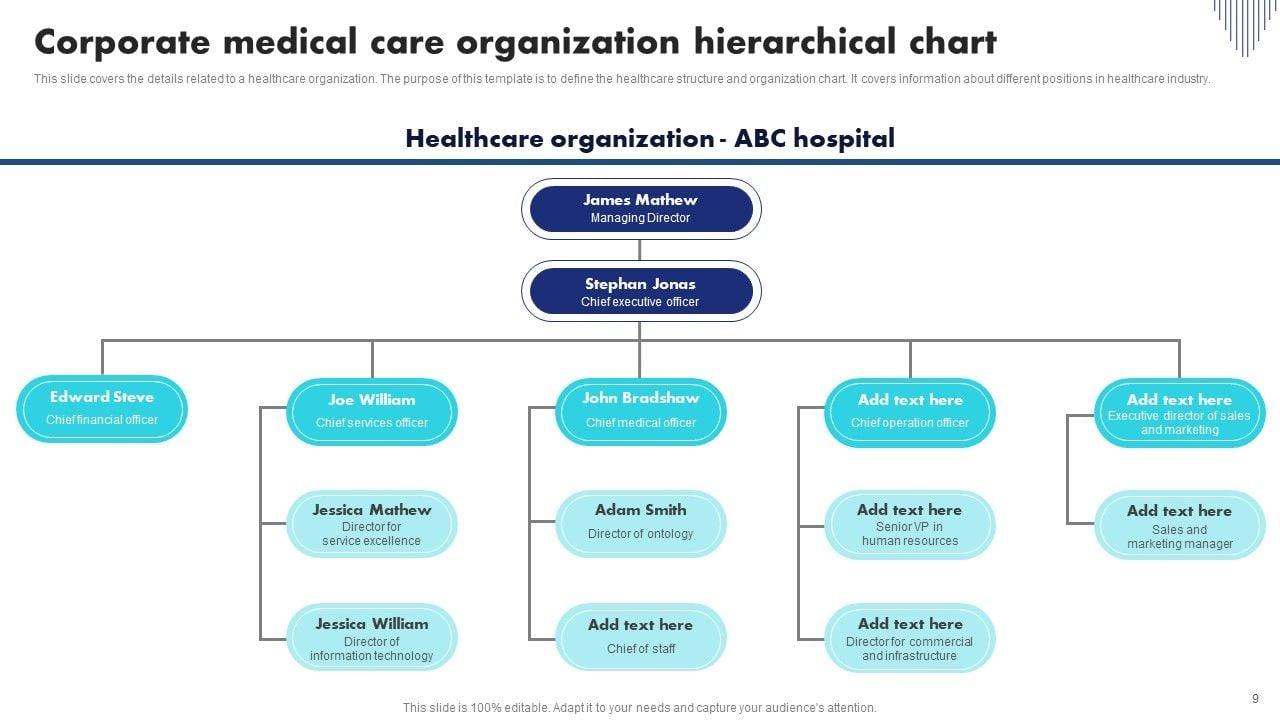 Corporate medical care organization hierarchical chart

This slide covers the details related to a healthcare organization. The purpose of this template is to define the healthcare structure and organization chart. It covers information about different positions in healthcare industry.

Healthcare organization - ABC hospital

James Mathew
Managing Director

Stephan Jonas
Chief executive officer

Edward Steve
Chief financial officer

Joe William
Chief services officer

Jessica Mathew
Director for service excellence

Jessica William
Director of information technology

John Bradshaw
Chief medical officer

Adam Smith
Director of ontology

Add text here
Chief of staff

Add text here
Chief operation officer

Add text here
Senior VP in human resources

Add text here
Director for commercial and infrastructure

Add text here
Executive director of sales and marketing

Add text here
Sales and marketing manager

This slide is 100% editable. Adapt it to your needs and capture your audience's attention.

9